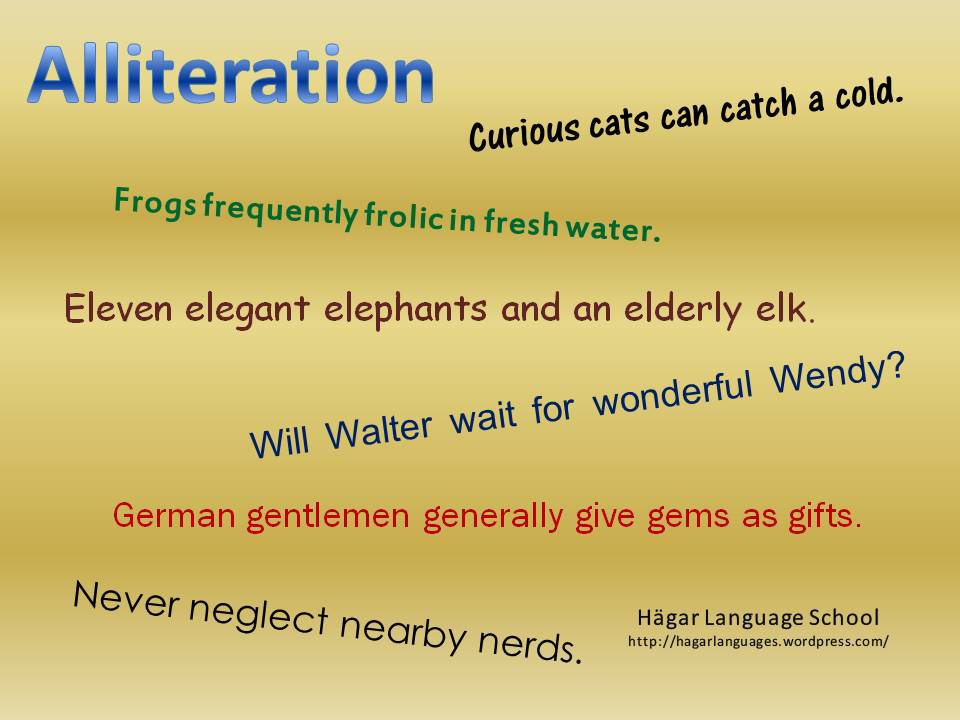 Alliteration

Curious cats can catch a cold.

Frogs frequently frolic in fresh water.

Eleven elegant elephants and an elderly elk.

Will Walter wait for wonderful Wendy?

German gentlemen generally give gems as gifts.

Never neglect nearby nerds.

Hägar Language School
http://hagarlanguages.wordpress.com/